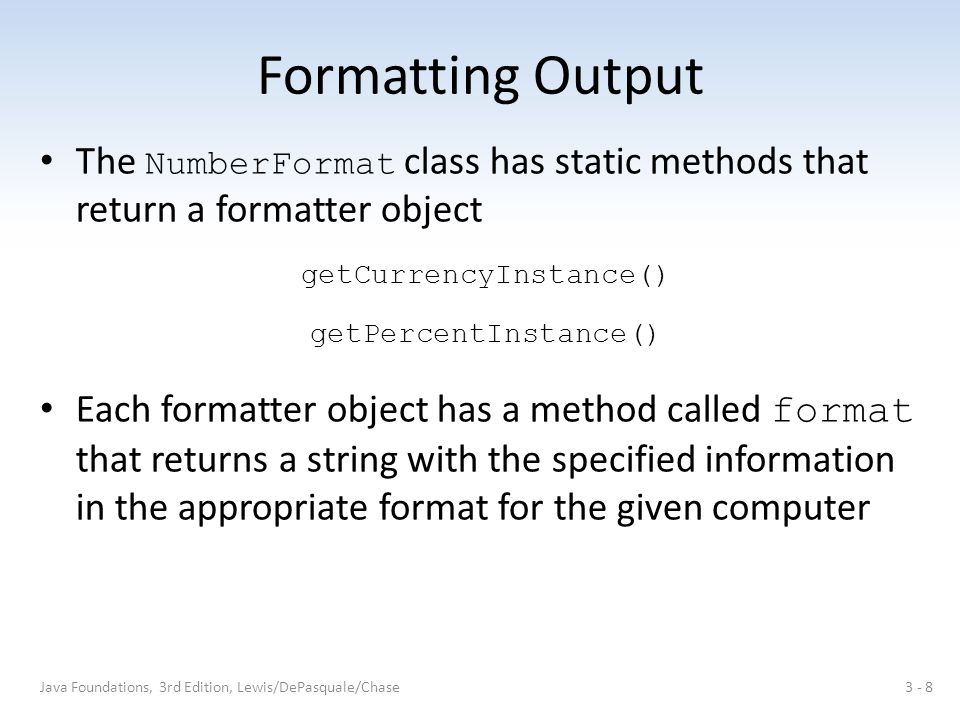 Formatting Output

• The NumberFormat class has static methods that return a formatter object

getCurrencyInstance()

getPercentInstance()

• Each formatter object has a method called format that returns a string with the specified information in the appropriate format for the given computer

Java Foundations, 3rd Edition, Lewis/DePasquale/Chase

3 - 8